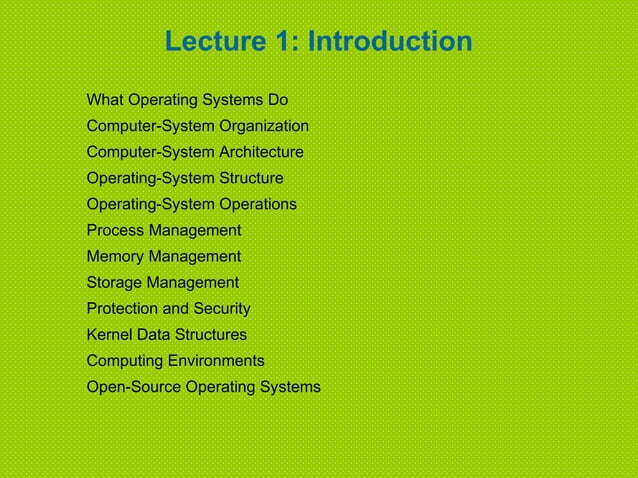 Lecture 1: Introduction

What Operating Systems Do
Computer-System Organization
Computer-System Architecture
Operating-System Structure
Operating-System Operations
Process Management
Memory Management
Storage Management
Protection and Security
Kernel Data Structures
Computing Environments
Open-Source Operating Systems